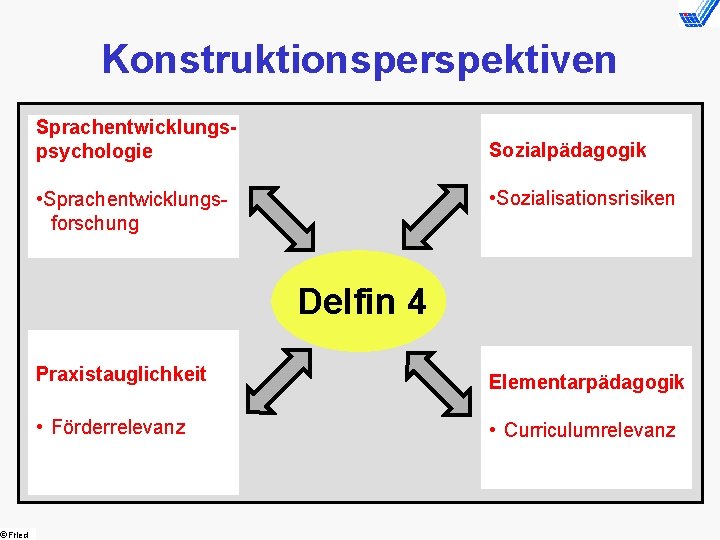 Konstruktionsperspektiven

Sprachentwicklungspsychologie

•Sprachentwicklungsforschung

Sozialpädagogik

•Sozialisationsrisiken

Delfin 4

Praxistauglichkeit

• Förderrelevanz

Elementarpädagogik

• Curriculumrelevanz

©Fried